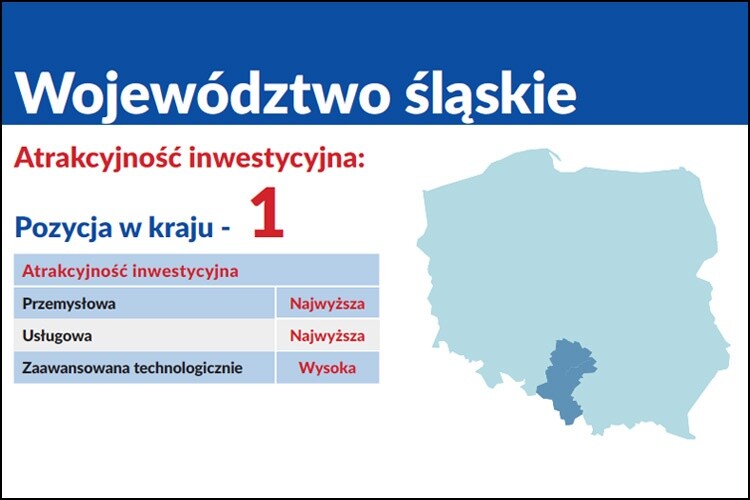 Województwo śląskie

Atrakcyjność inwestycyjna:

Pozycja w kraju - 1

| Atrakcyjność inwestycyjna | |
|---|---|
| Przemysłowa | Najwyższa |
| Usługowa | Najwyższa |
| Zaawansowana technologicznie | Wysoka |